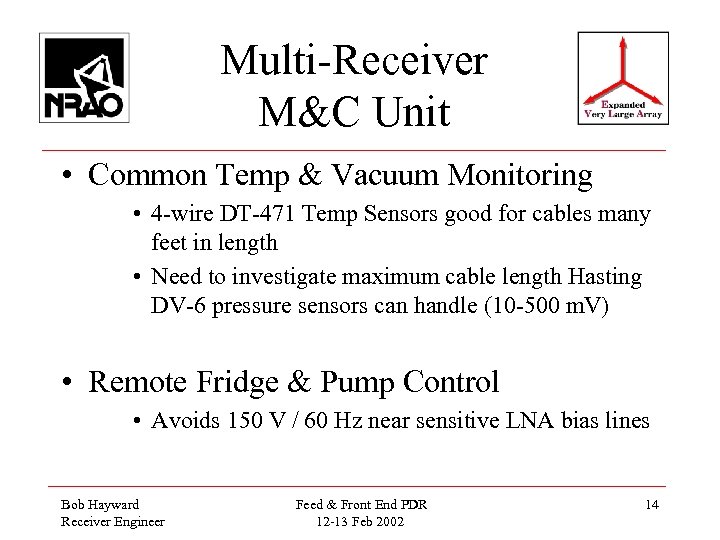 NRAO

Multi-Receiver M&C Unit

Expanded Very Large Array

• Common Temp & Vacuum Monitoring

• 4-wire DT-471 Temp Sensors good for cables many feet in length

• Need to investigate maximum cable length Hasting DV-6 pressure sensors can handle (10-500 mV)

• Remote Fridge & Pump Control

• Avoids 150 V / 60 Hz near sensitive LNA bias lines

Bob Hayward
Receiver Engineer

Feed & Front End PDR
12-13 Feb 2002

14